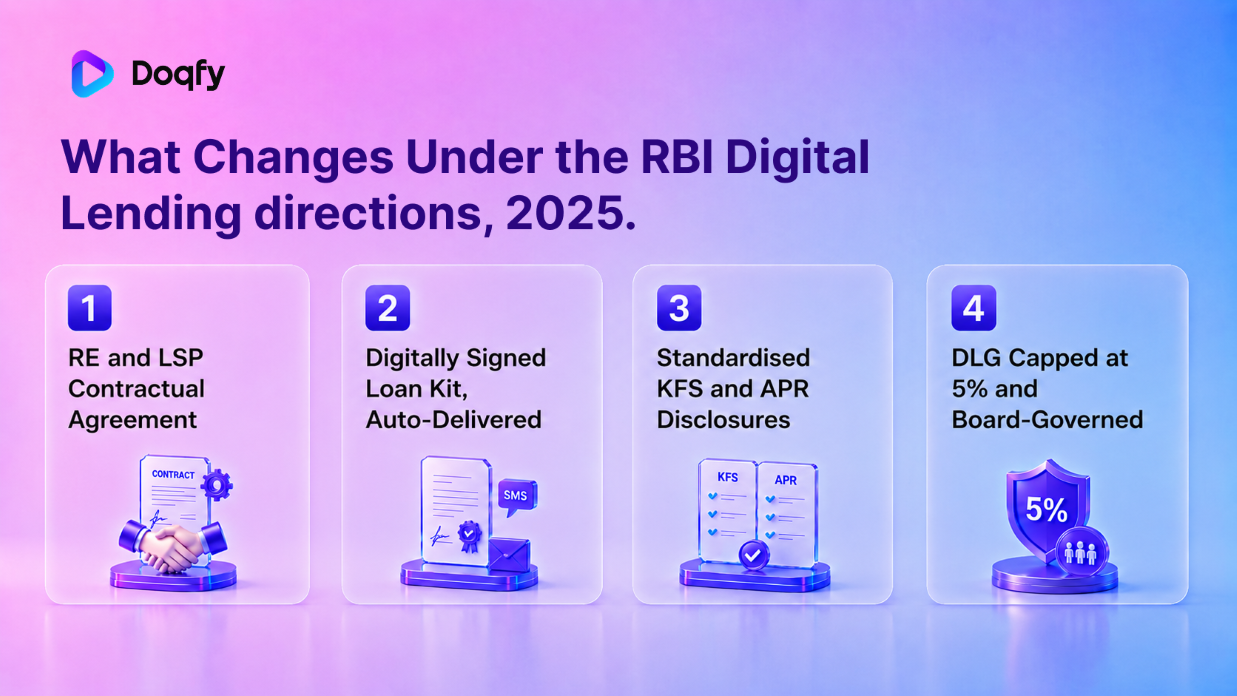 Doqfy

What Changes Under the RBI Digital Lending directions, 2025.

1
RE and LSP Contractual Agreement

CONTRACT

2
Digitally Signed Loan Kit, Auto-Delivered

SMS

3
Standardised KFS and APR Disclosures

KFS

APR

4
DLG Capped at 5% and Board-Governed

5%